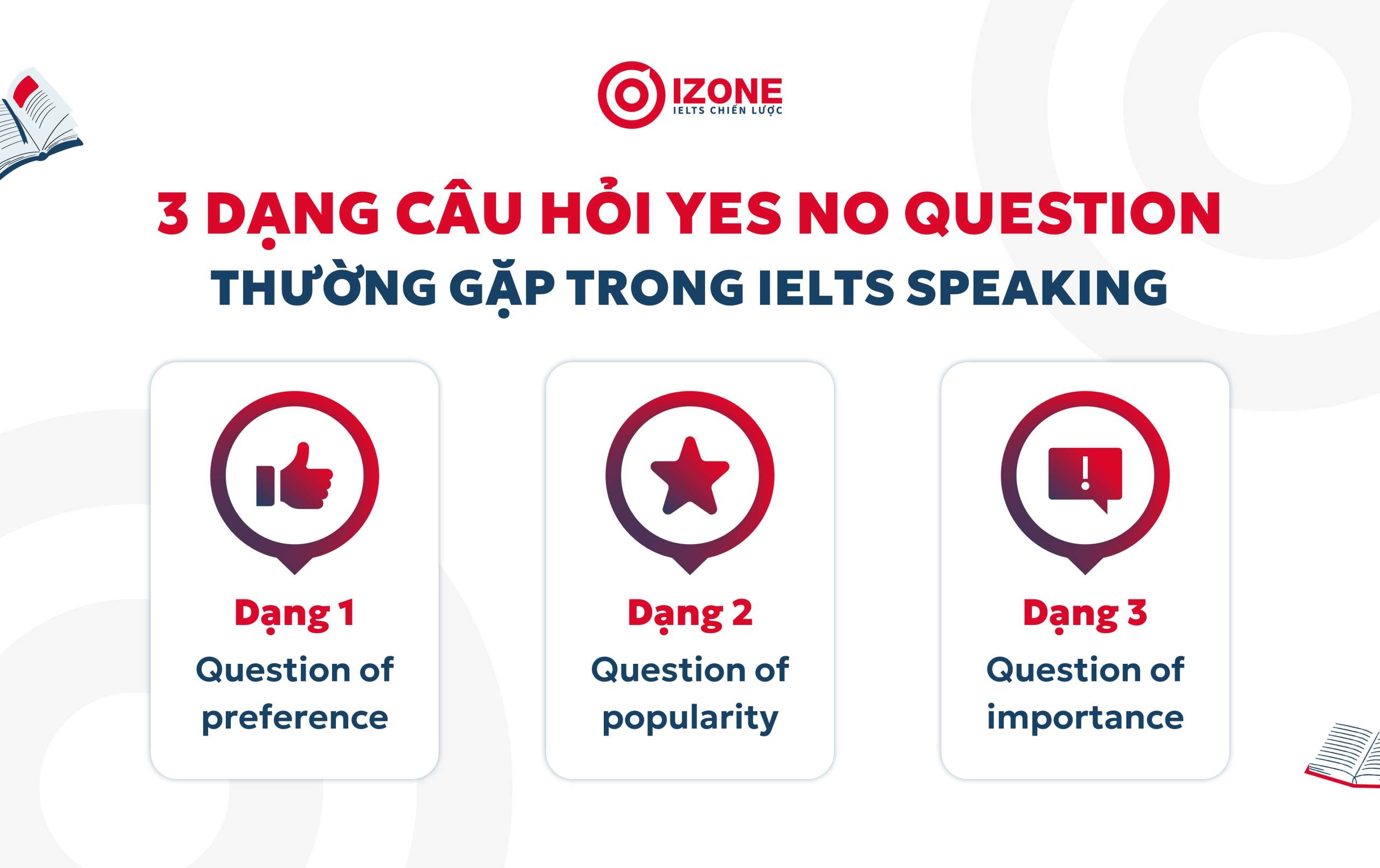 IZONE
IELTS CHIẾN LƯỢC

3 DẠNG CÂU HỎI YES NO QUESTION
THƯỜNG GẶP TRONG IELTS SPEAKING

Dạng 1
Question of preference

Dạng 2
Question of popularity

Dạng 3
Question of importance